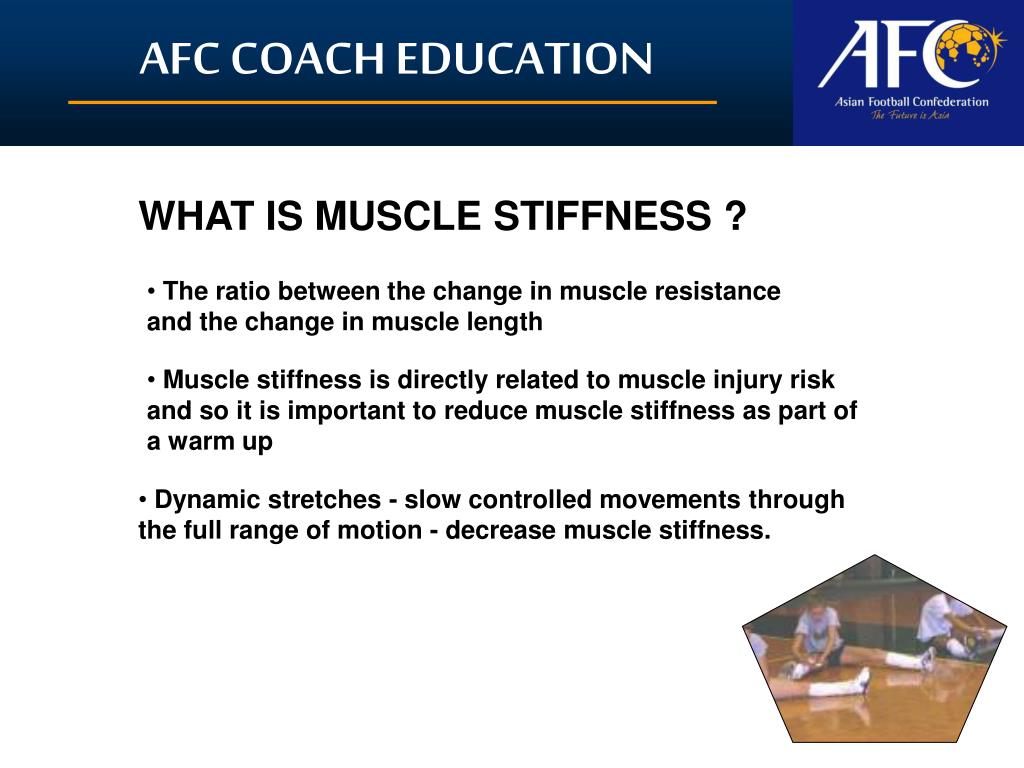 AFC COACH EDUCATION

AFC
Asian Football Confederation
The Future is Asia

WHAT IS MUSCLE STIFFNESS ?

• The ratio between the change in muscle resistance and the change in muscle length

• Muscle stiffness is directly related to muscle injury risk and so it is important to reduce muscle stiffness as part of a warm up

• Dynamic stretches - slow controlled movements through the full range of motion - decrease muscle stiffness.